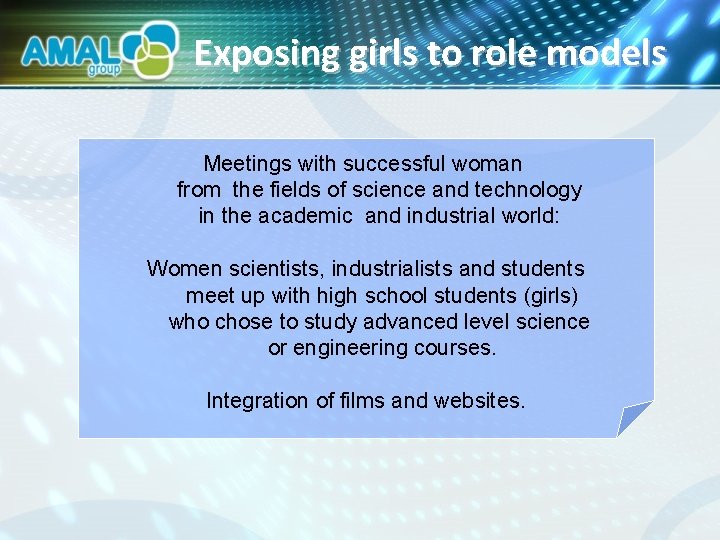 AMAL group

Exposing girls to role models

Meetings with successful woman from the fields of science and technology in the academic and industrial world:

Women scientists, industrialists and students meet up with high school students (girls) who chose to study advanced level science or engineering courses.

Integration of films and websites.